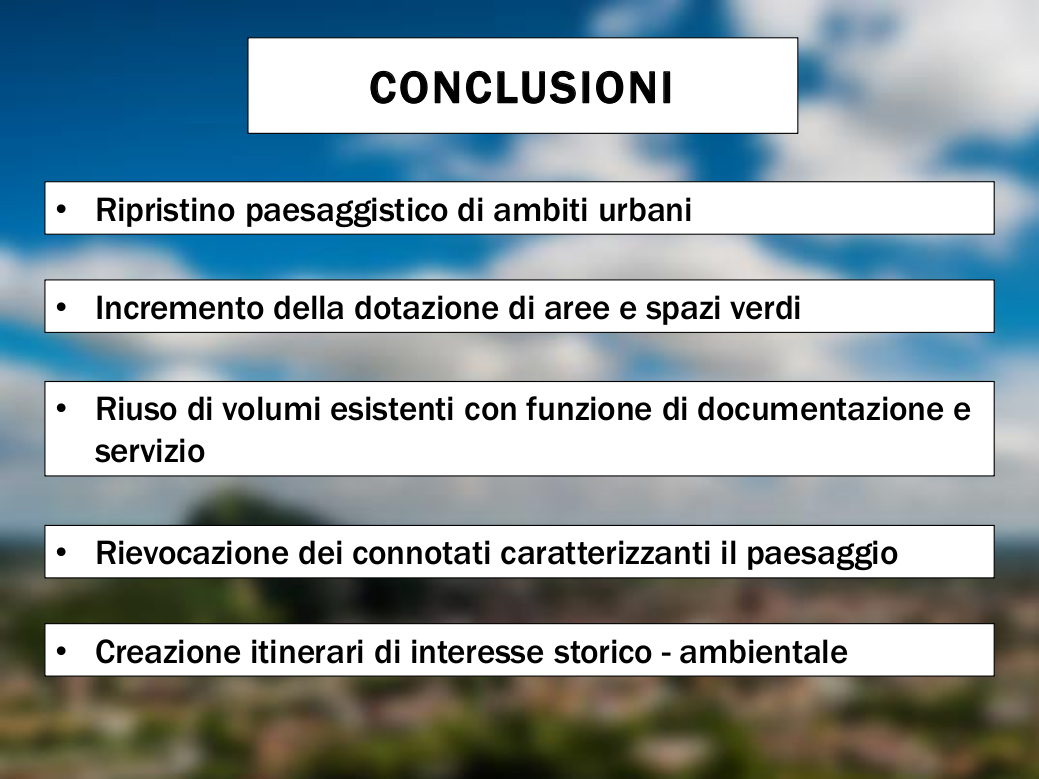 CONCLUSIONI

• Ripristino paesaggistico di ambiti urbani

• Incremento della dotazione di aree e spazi verdi

• Riuso di volumi esistenti con funzione di documentazione e servizio

• Rievocazione dei connotati caratterizzanti il paesaggio

• Creazione itinerari di interesse storico - ambientale